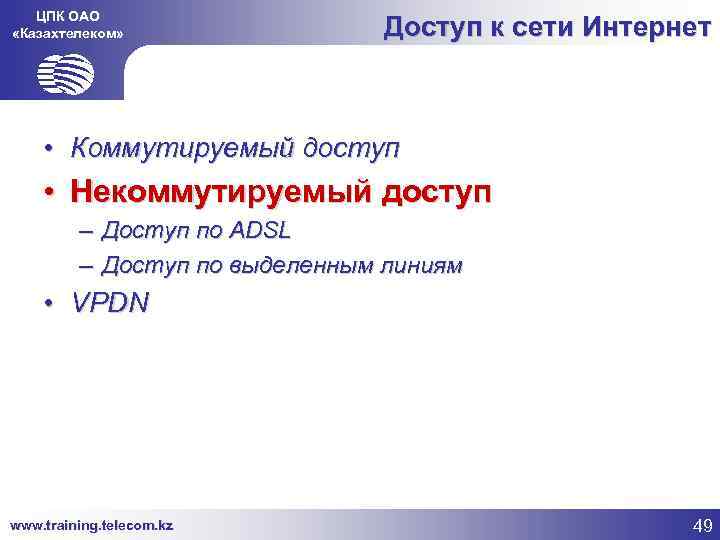 ЦПК ОАО «Казахтелеком»

Доступ к сети Интернет

• Коммутируемый доступ
• Некоммутируемый доступ
– Доступ по ADSL
– Доступ по выделенным линиям
• VPDN

www.training.telecom.kz

49